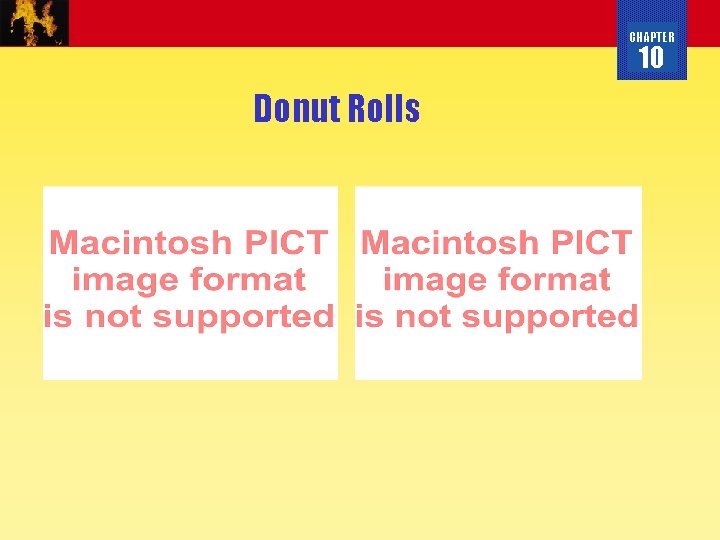 CHAPTER
10

Donut Rolls

Macintosh PICT image format is not supported

Macintosh PICT image format is not supported